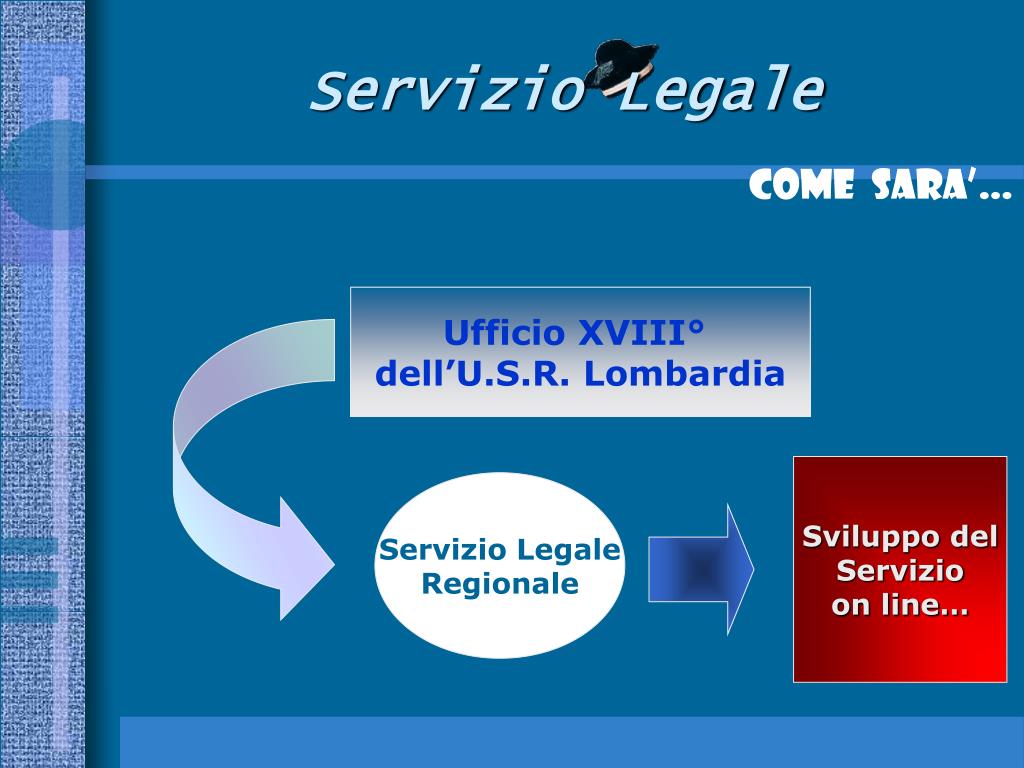 Servizio Legale

COME SARA'…

Ufficio XVIII°
dell'U.S.R. Lombardia

Servizio Legale
Regionale

Sviluppo del
Servizio
on line…